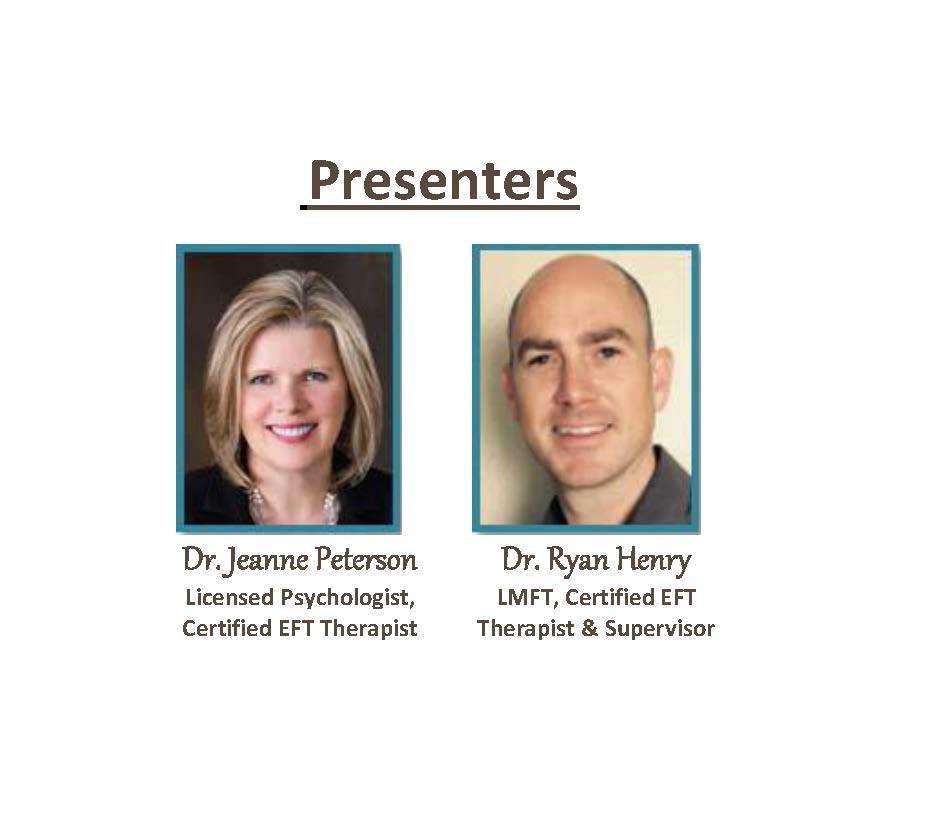 Presenters

Dr. Jeanne Peterson
Licensed Psychologist, Certified EFT Therapist

Dr. Ryan Henry
LMFT, Certified EFT Therapist & Supervisor